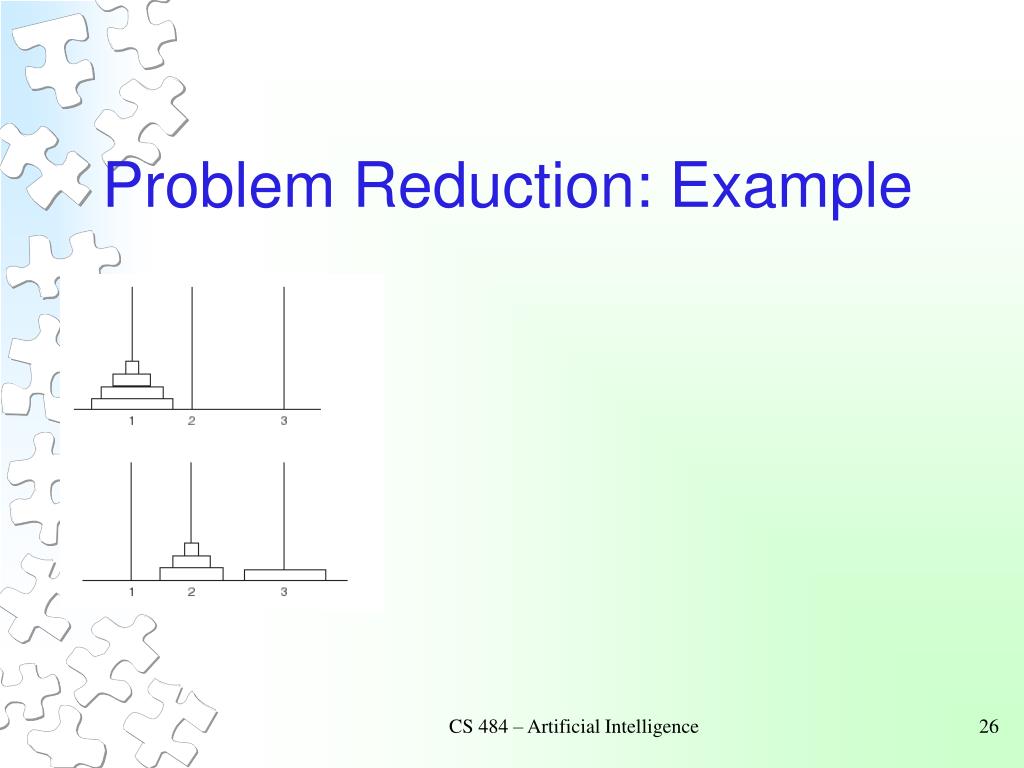 Problem Reduction: Example

1 2 3

1 2 3

CS 484 – Artificial Intelligence

26